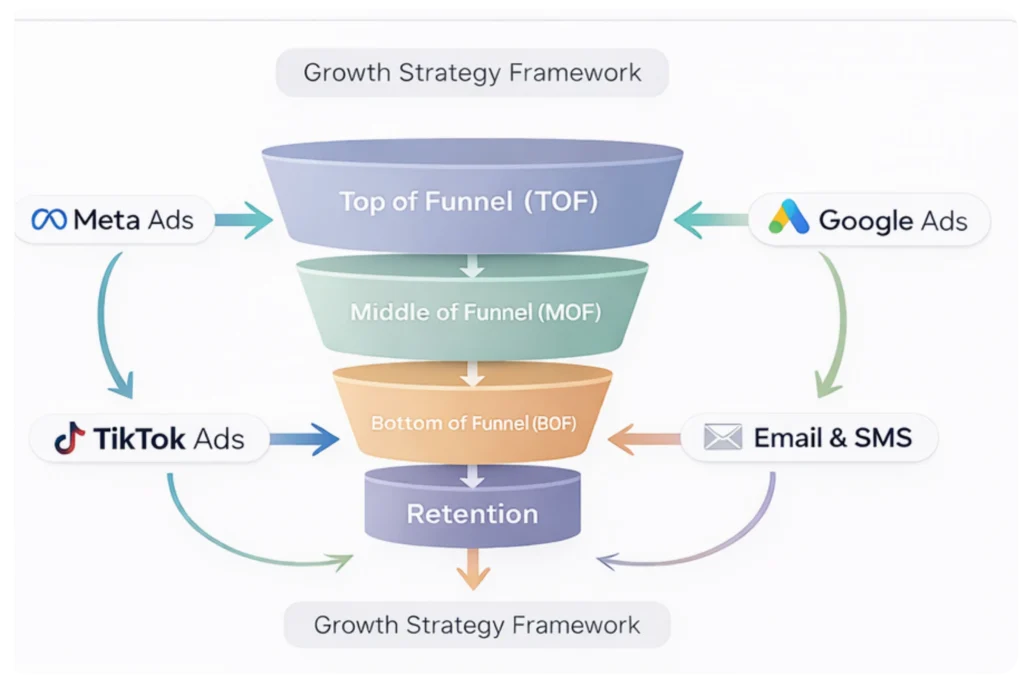 Growth Strategy Framework

Meta Ads

Top of Funnel (TOF)

Google Ads

Middle of Funnel (MOF)

TikTok Ads

Bottom of Funnel (BOF)

Email & SMS

Retention

Growth Strategy Framework